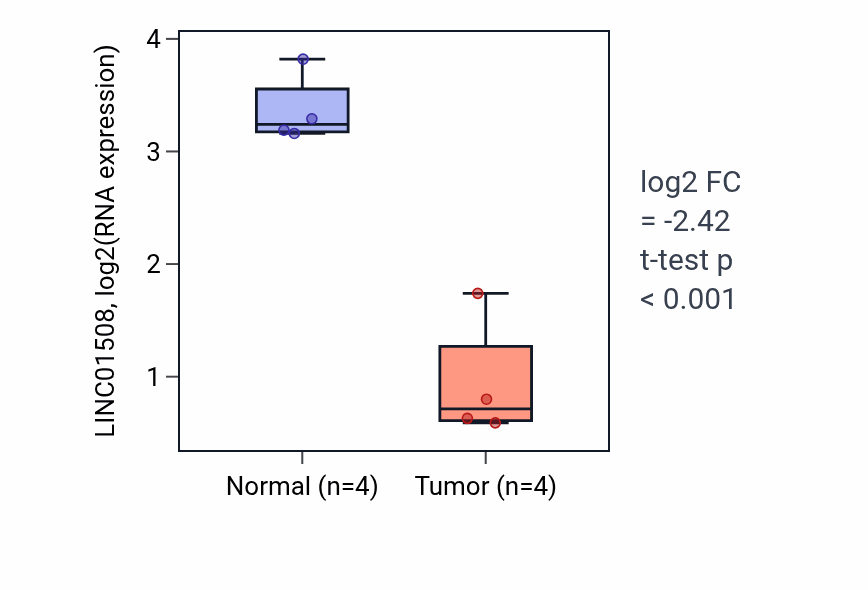 LINC01508, log2(RNA expression)

4
3
2
1

Normal (n=4)
Tumor (n=4)

log2 FC
= -2.42
t-test p
< 0.001